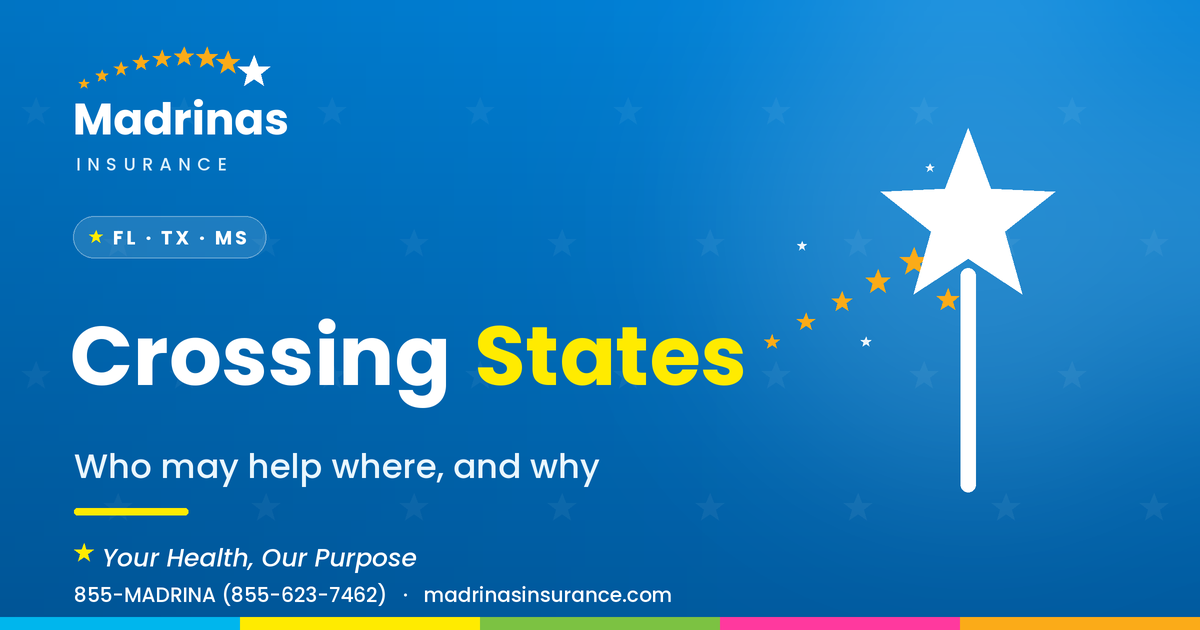 Madrinas
INSURANCE

FL · TX · MS

Crossing States

Who may help where, and why

Your Health, Our Purpose
855-MADRINA (855-623-7462) · madrinasinsurance.com